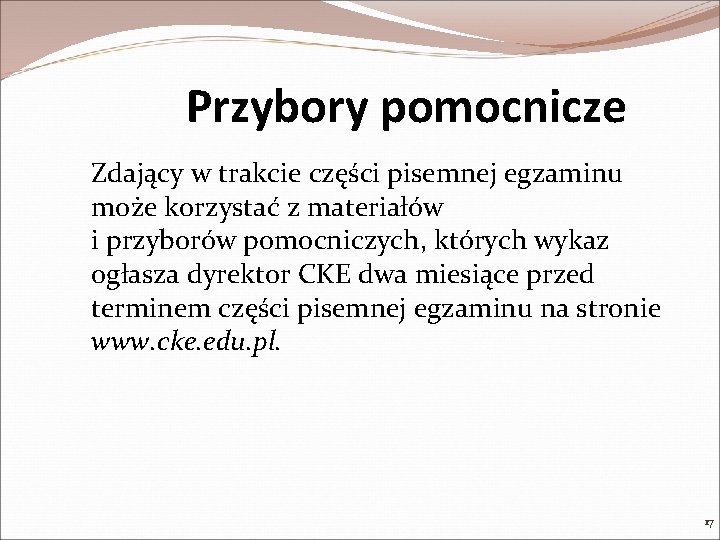 Przybory pomocnicze

Zdający w trakcie części pisemnej egzaminu może korzystać z materiałów i przyborów pomocniczych, których wykaz ogłasza dyrektor CKE dwa miesiące przed terminem części pisemnej egzaminu na stronie www.cke.edu.pl.

17